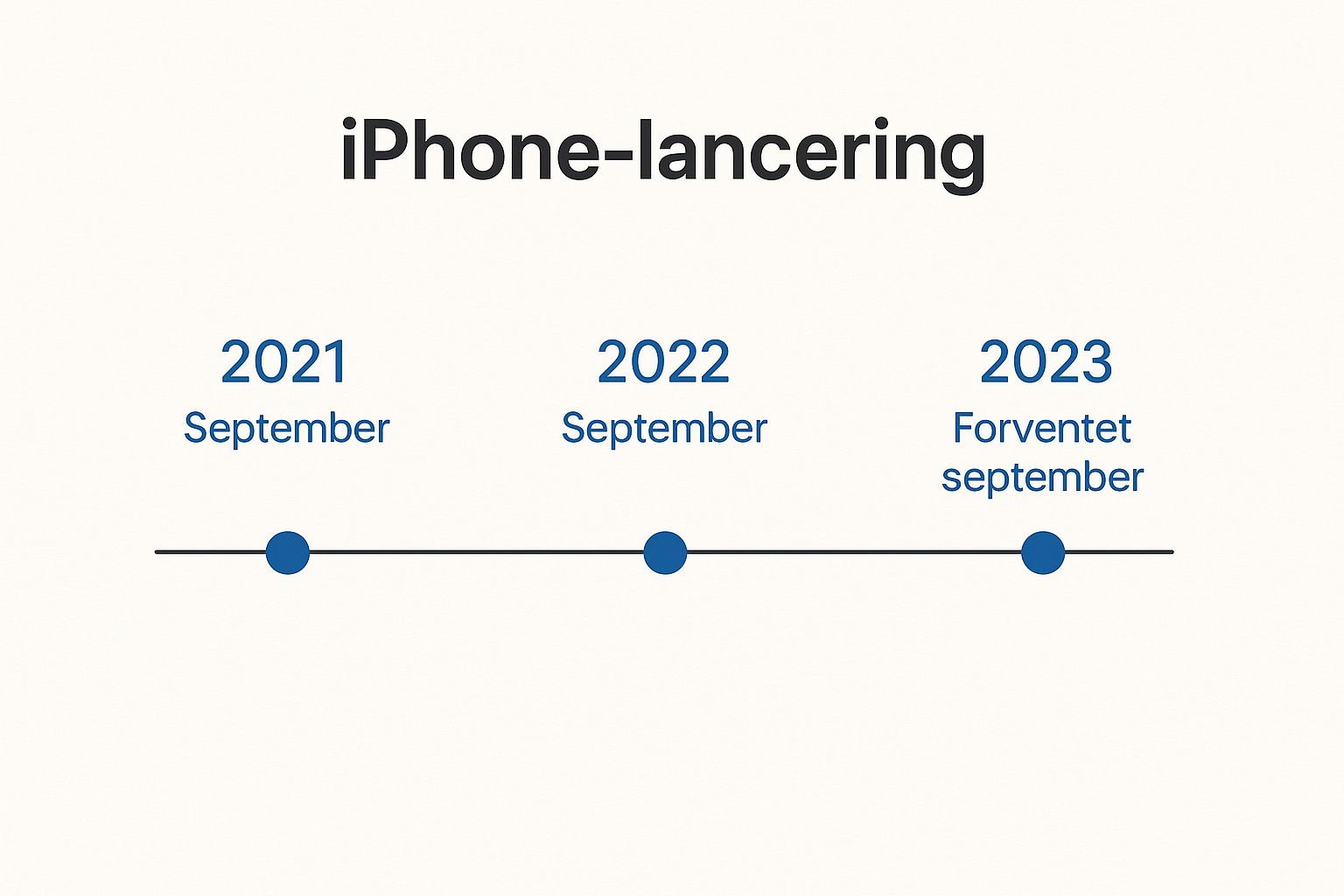 iPhone-lancering

2021
September

2022
September

2023
Forventet september